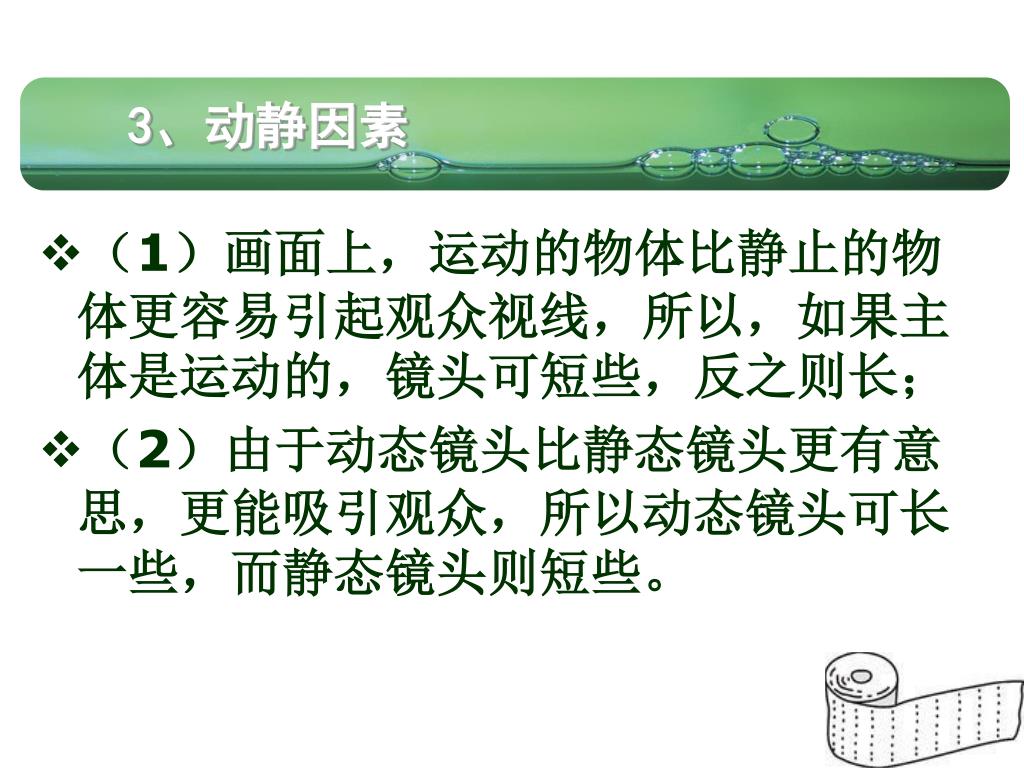 3、动静因素

❖（1）画面上，运动的物体比静止的物体更容易引起观众视线，所以，如果主体是运动的，镜头可短些，反之则长；

❖（2）由于动态镜头比静态镜头更有意思，更能吸引观众，所以动态镜头可长一些，而静态镜头则短些。